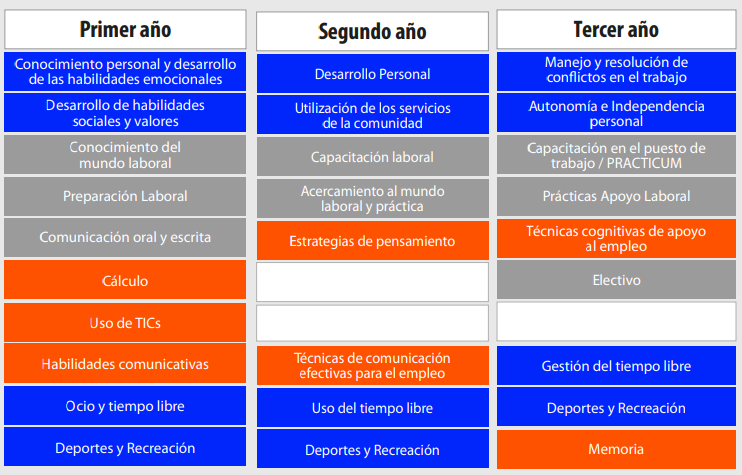 Primer año

Conocimiento personal y desarrollo de las habilidades emocionales

Desarrollo de habilidades sociales y valores

Conocimiento del mundo laboral

Preparación Laboral

Comunicación oral y escrita

Cálculo

Uso de TICs

Habilidades comunicativas

Ocio y tiempo libre

Deportes y Recreación

Segundo año

Desarrollo Personal

Utilización de los servicios de la comunidad

Capacitación laboral

Acercamiento al mundo laboral y práctica

Estrategias de pensamiento

Técnicas de comunicación efectivas para el empleo

Uso del tiempo libre

Deportes y Recreación

Tercer año

Manejo y resolución de conflictos en el trabajo

Autonomía e Independencia personal

Capacitación en el puesto de trabajo / PRACTICUM

Prácticas Apoyo Laboral

Técnicas cognitivas de apoyo al empleo

Electivo

Gestión del tiempo libre

Deportes y Recreación

Memoria